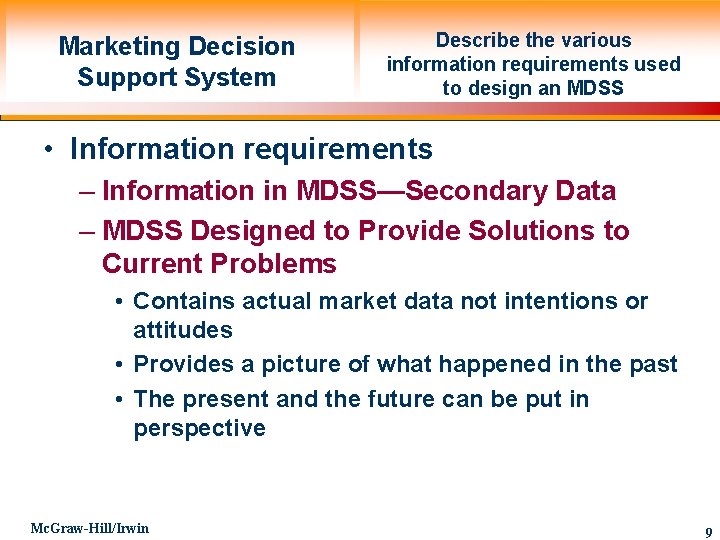 Marketing Decision Support System

Describe the various information requirements used to design an MDSS

• Information requirements
– Information in MDSS—Secondary Data
– MDSS Designed to Provide Solutions to Current Problems
• Contains actual market data not intentions or attitudes
• Provides a picture of what happened in the past
• The present and the future can be put in perspective

McGraw-Hill/Irwin

9